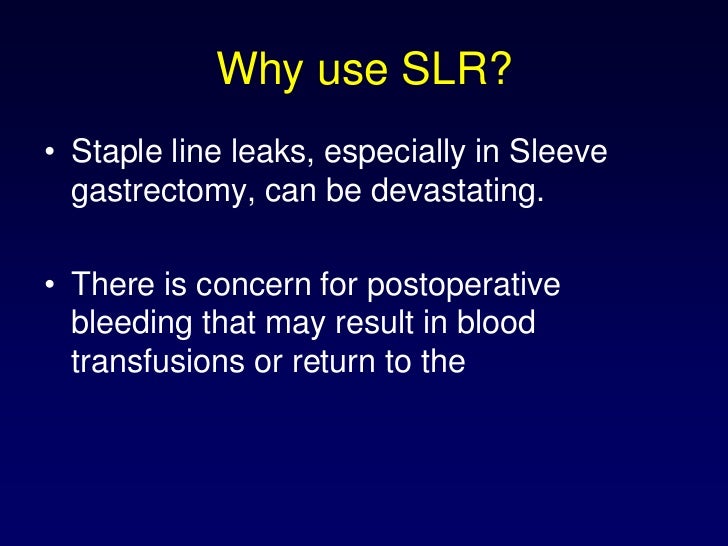 Why use SLR?

• Staple line leaks, especially in Sleeve gastrectomy, can be devastating.

• There is concern for postoperative bleeding that may result in blood transfusions or return to the